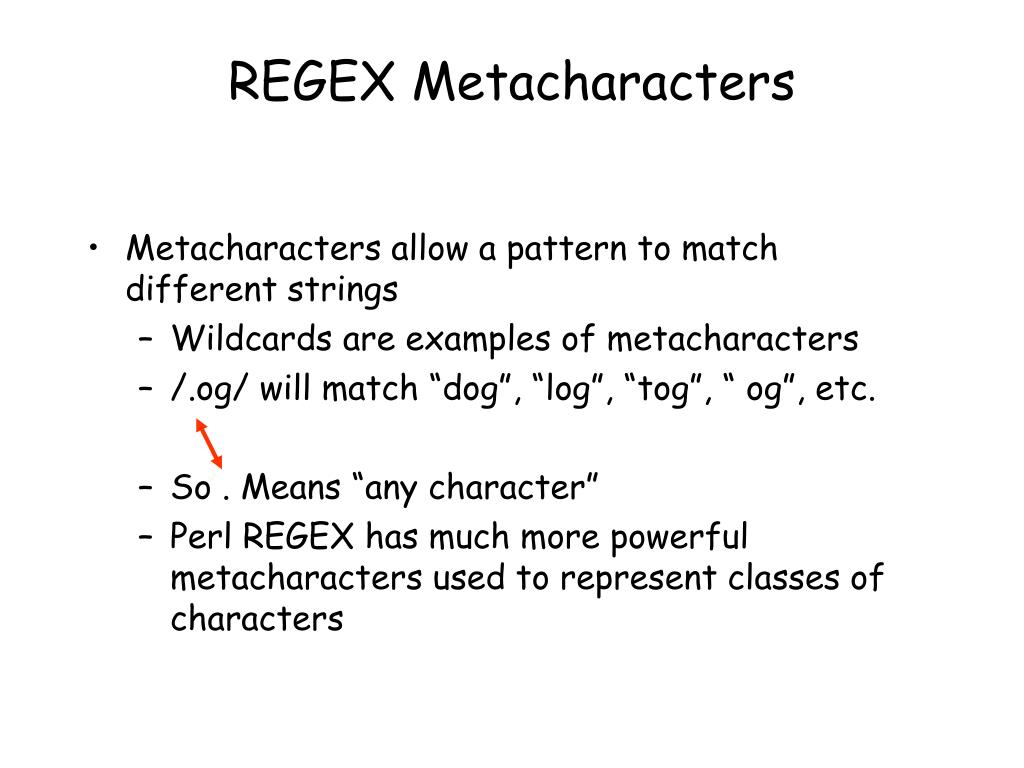 REGEX Metacharacters

• Metacharacters allow a pattern to match different strings
  – Wildcards are examples of metacharacters
  – /.og/ will match “dog”, “log”, “tog”, “ og”, etc.

  – So . Means “any character”
  – Perl REGEX has much more powerful metacharacters used to represent classes of characters